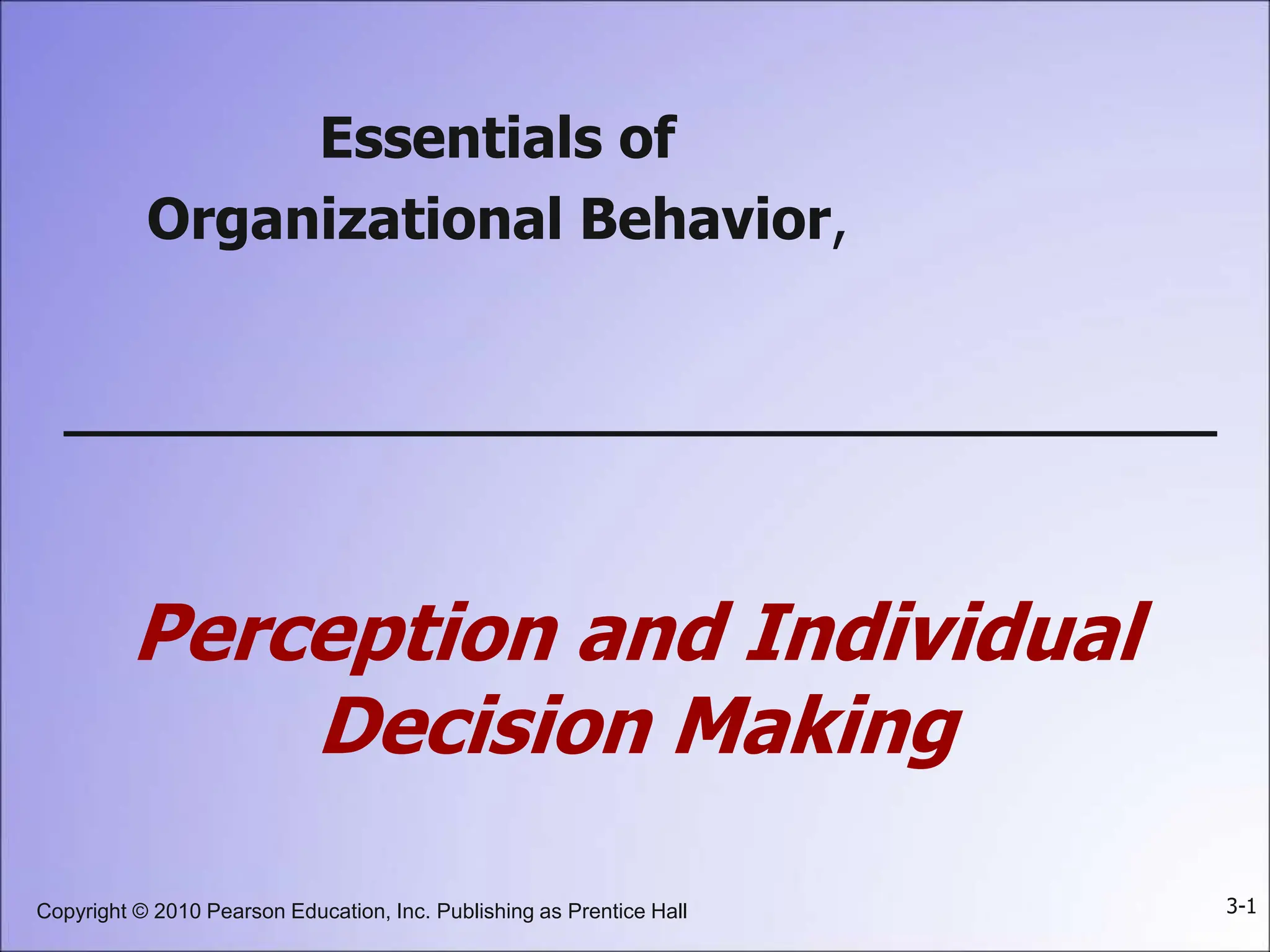 Essentials of
Organizational Behavior,

Perception and Individual Decision Making

Copyright © 2010 Pearson Education, Inc. Publishing as Prentice Hall

3-1